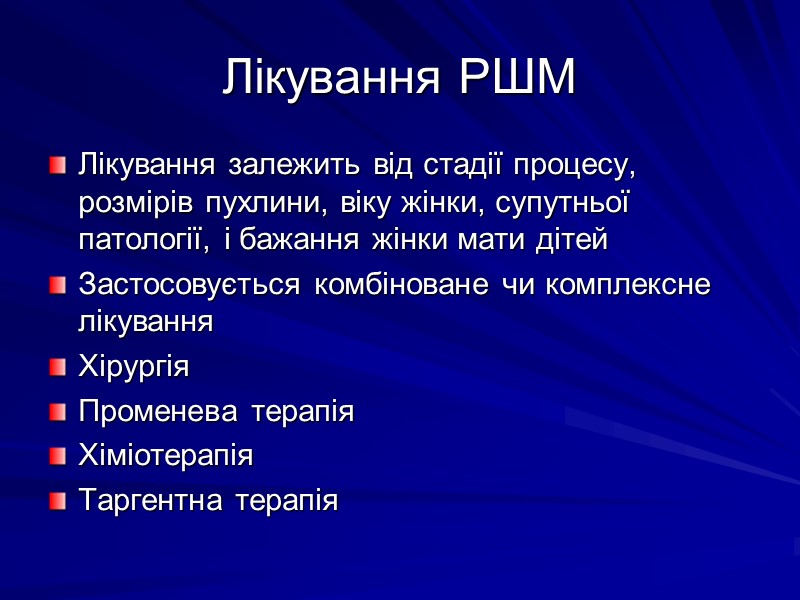 Лікування РШМ

Лікування залежить від стадії процесу, розмірів пухлини, віку жінки, супутньої патології, і бажання жінки мати дітей

Застосовується комбіноване чи комплексне лікування

Хірургія

Променева терапія

Хіміотерапія

Таргентна терапія